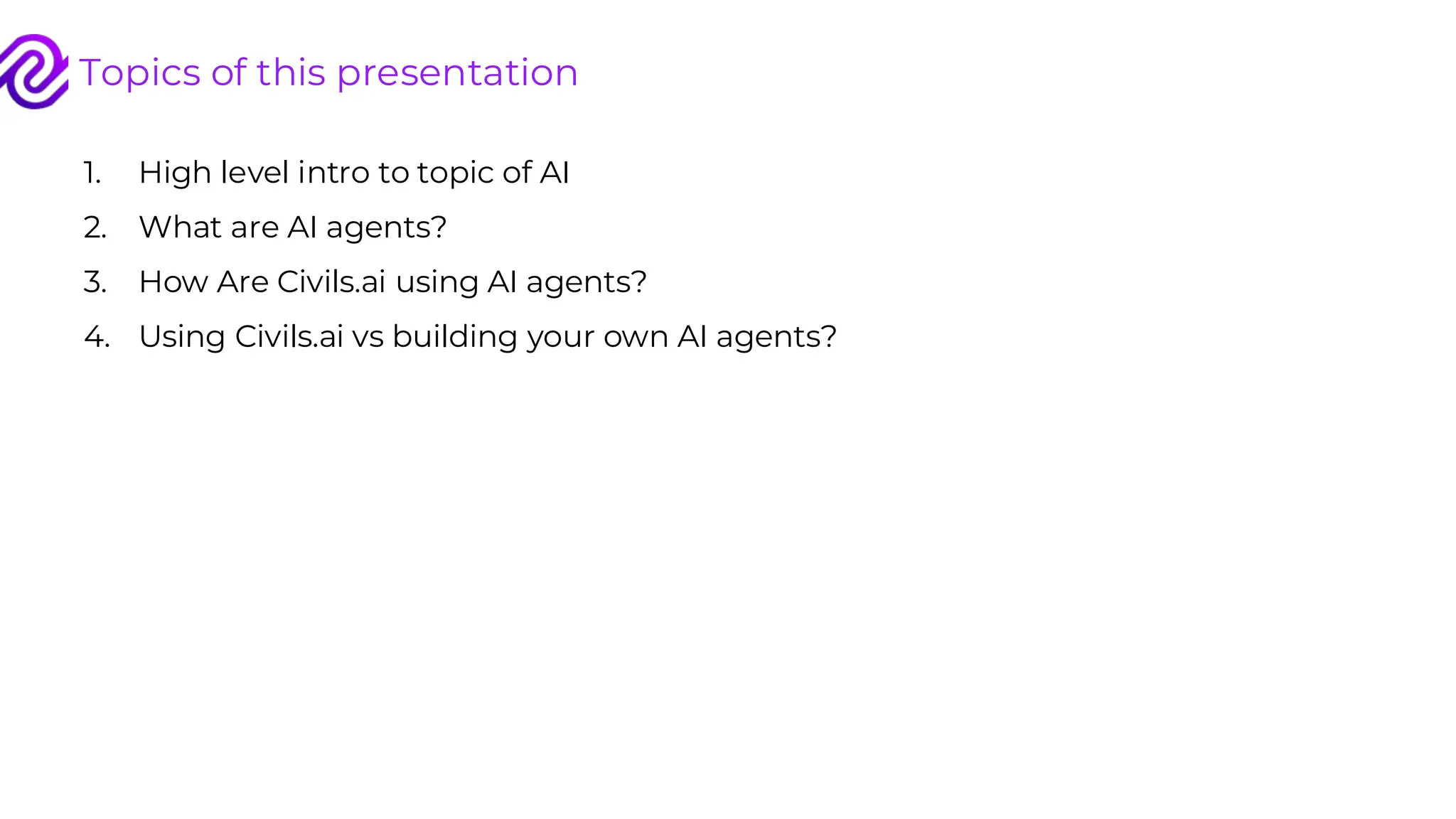 Topics of this presentation

1. High level intro to topic of AI
2. What are AI agents?
3. How Are Civils.ai using AI agents?
4. Using Civils.ai vs building your own AI agents?